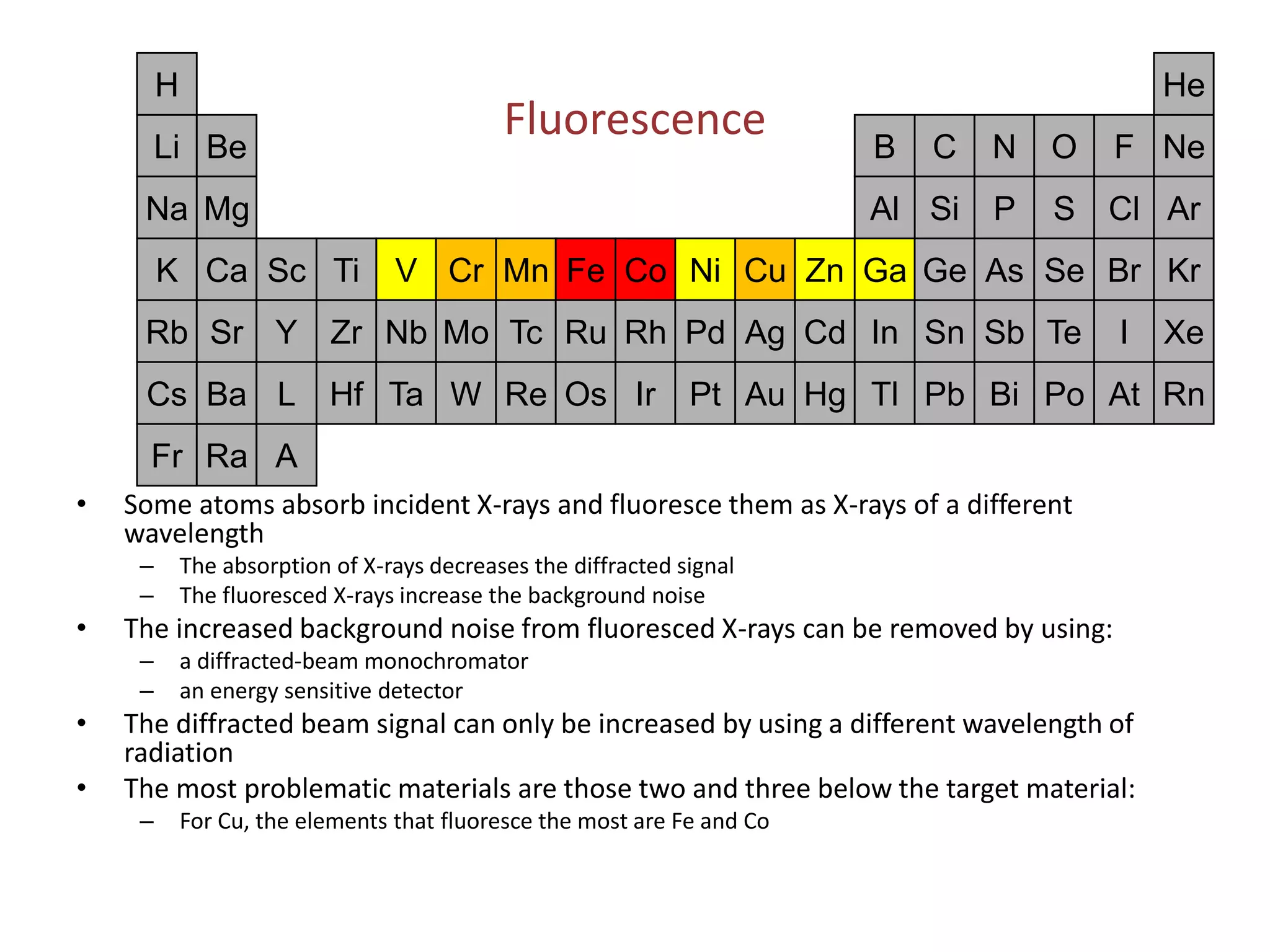 Fluorescence

| H | | | | | | | | | | | | | | | | | He |
|---|---|---|---|---|---|---|---|---|---|---|---|---|---|---|---|---|---|
| Li | Be | | | | | | | | | | | B | C | N | O | F | Ne |
| Na | Mg | | | | | | | | | | | Al | Si | P | S | Cl | Ar |
| K | Ca | Sc | Ti | V | Cr | Mn | Fe | Co | Ni | Cu | Zn | Ga | Ge | As | Se | Br | Kr |
| Rb | Sr | Y | Zr | Nb | Mo | Tc | Ru | Rh | Pd | Ag | Cd | In | Sn | Sb | Te | I | Xe |
| Cs | Ba | L | Hf | Ta | W | Re | Os | Ir | Pt | Au | Hg | Tl | Pb | Bi | Po | At | Rn |
| Fr | Ra | A | | | | | | | | | | | | | | | |

• Some atoms absorb incident X-rays and fluoresce them as X-rays of a different wavelength
– The absorption of X-rays decreases the diffracted signal
– The fluoresced X-rays increase the background noise
• The increased background noise from fluoresced X-rays can be removed by using:
– a diffracted-beam monochromator
– an energy sensitive detector
• The diffracted beam signal can only be increased by using a different wavelength of radiation
• The most problematic materials are those two and three below the target material:
– For Cu, the elements that fluoresce the most are Fe and Co